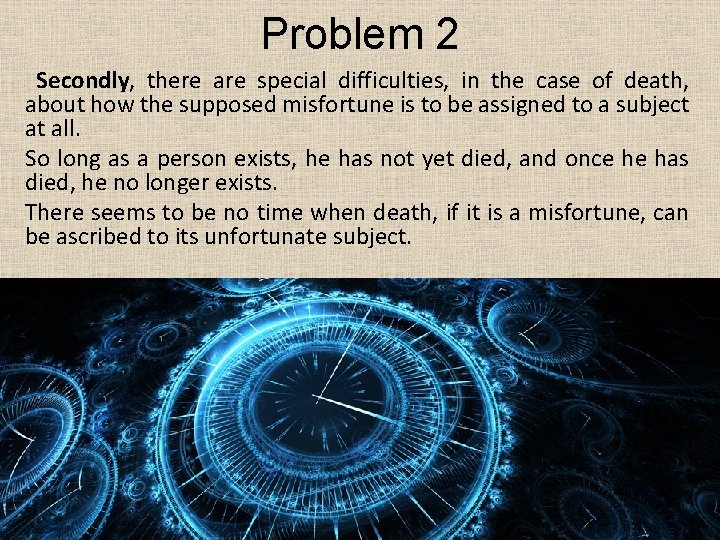 Problem 2

Secondly, there are special difficulties, in the case of death, about how the supposed misfortune is to be assigned to a subject at all.

So long as a person exists, he has not yet died, and once he has died, he no longer exists.

There seems to be no time when death, if it is a misfortune, can be ascribed to its unfortunate subject.